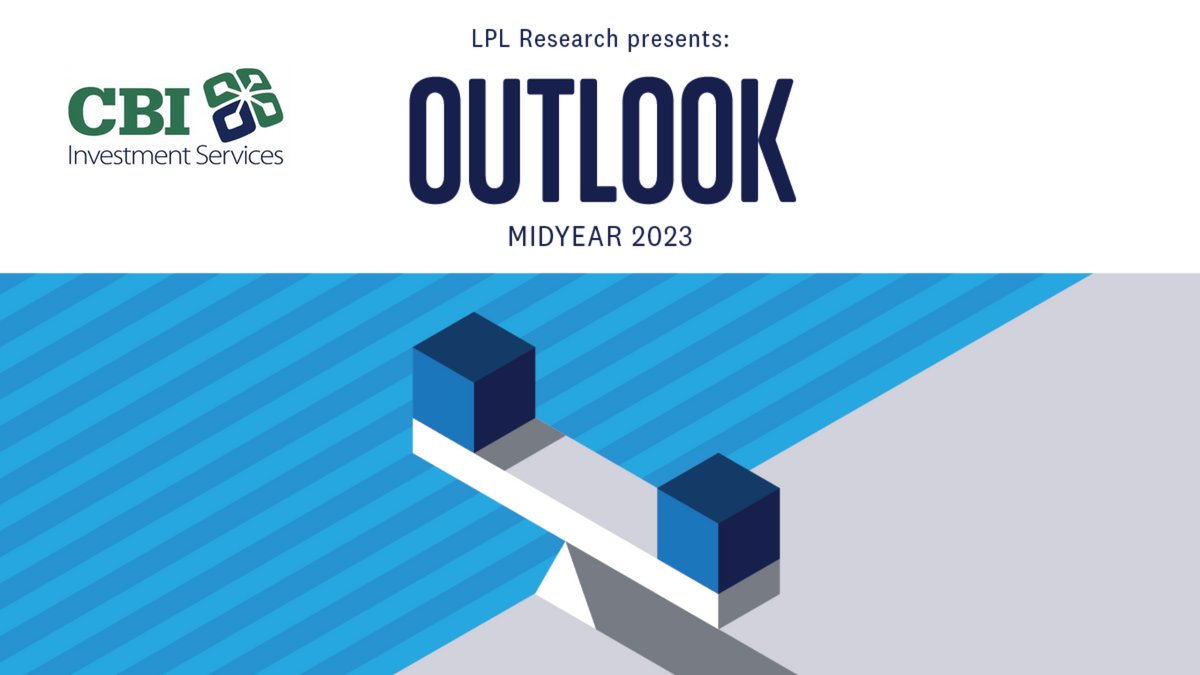 CBI
Investment Services

LPL Research presents:

OUTLOOK

MIDYEAR 2023